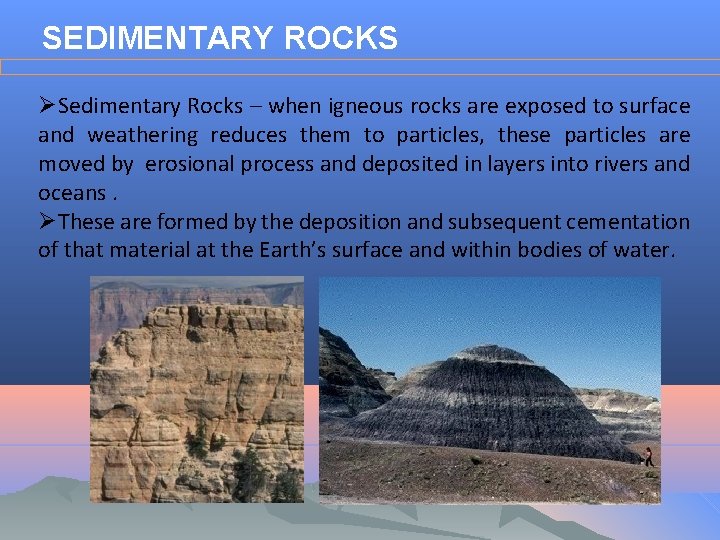 SEDIMENTARY ROCKS

➢Sedimentary Rocks – when igneous rocks are exposed to surface and weathering reduces them to particles, these particles are moved by erosional process and deposited in layers into rivers and oceans .

➢These are formed by the deposition and subsequent cementation of that material at the Earth's surface and within bodies of water.